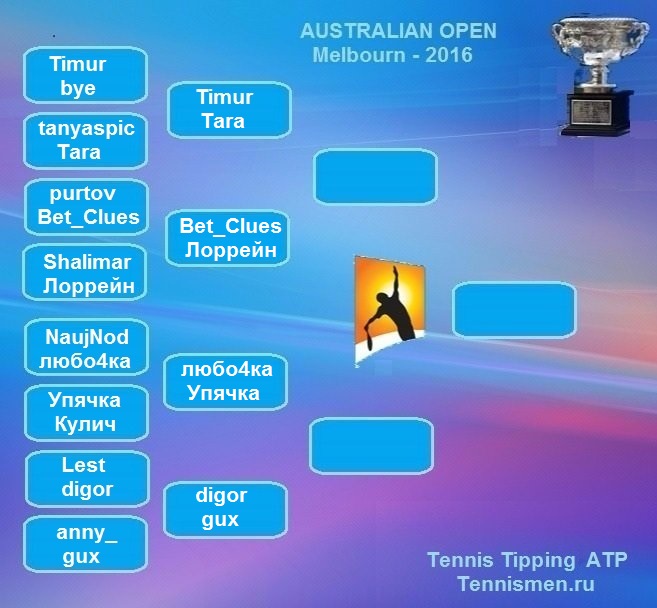 AUSTRALIAN OPEN
Melbourn - 2016

Timur
bye

tanyaspic
Tara

purtov
Bet_Clues

Shalimar
Лоррейн

NaujNod
любо4ка

Упячка
Кулич

Lest
digor

anny_
gux

Timur
Tara

Bet_Clues
Лоррейн

любо4ка
Упячка

digor
gux

Tennis Tipping ATP
Tennismen.ru